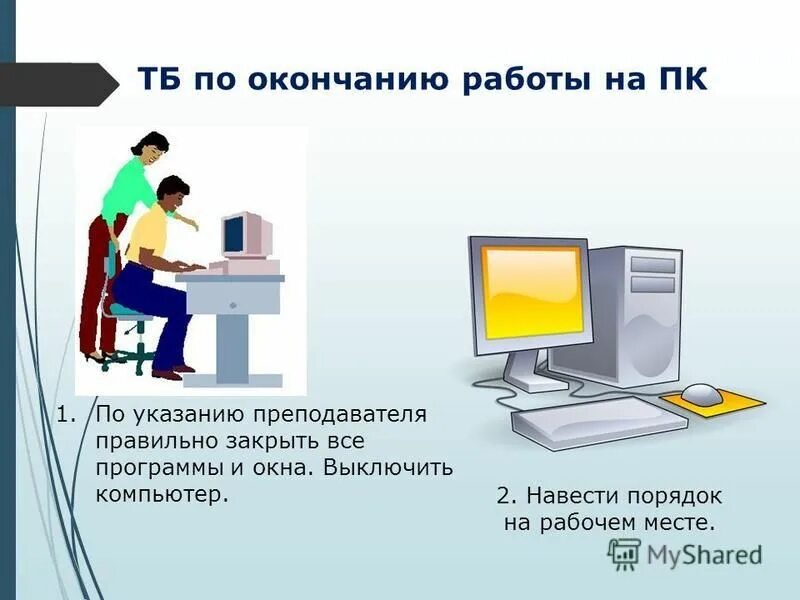 ТБ по окончанию работы на ПК

1. По указанию преподавателя правильно закрыть все программы и окна. Выключить компьютер.

2. Навести порядок на рабочем месте.

MyShared